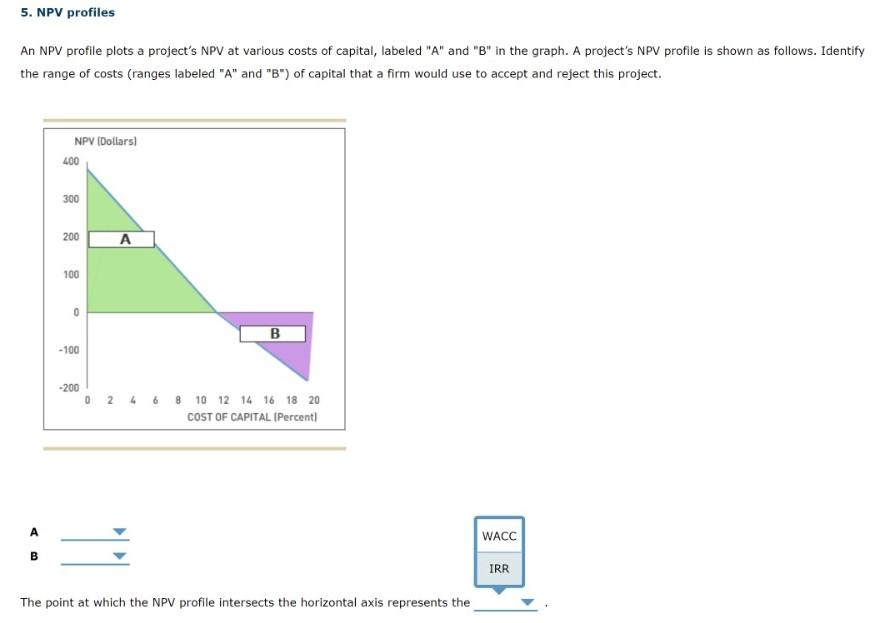 5. NPV profiles

An NPV profile plots a project's NPV at various costs of capital, labeled "A" and "B" in the graph. A project's NPV profile is shown as follows. Identify the range of costs (ranges labeled "A" and "B") of capital that a firm would use to accept and reject this project.

NPV (Dollars)
400
300
200
100
0
-100
-200
A
B
0 2 4 6 8 10 12 14 16 18 20
COST OF CAPITAL (Percent)

A
B

WACC
IRR

The point at which the NPV profile intersects the horizontal axis represents the .